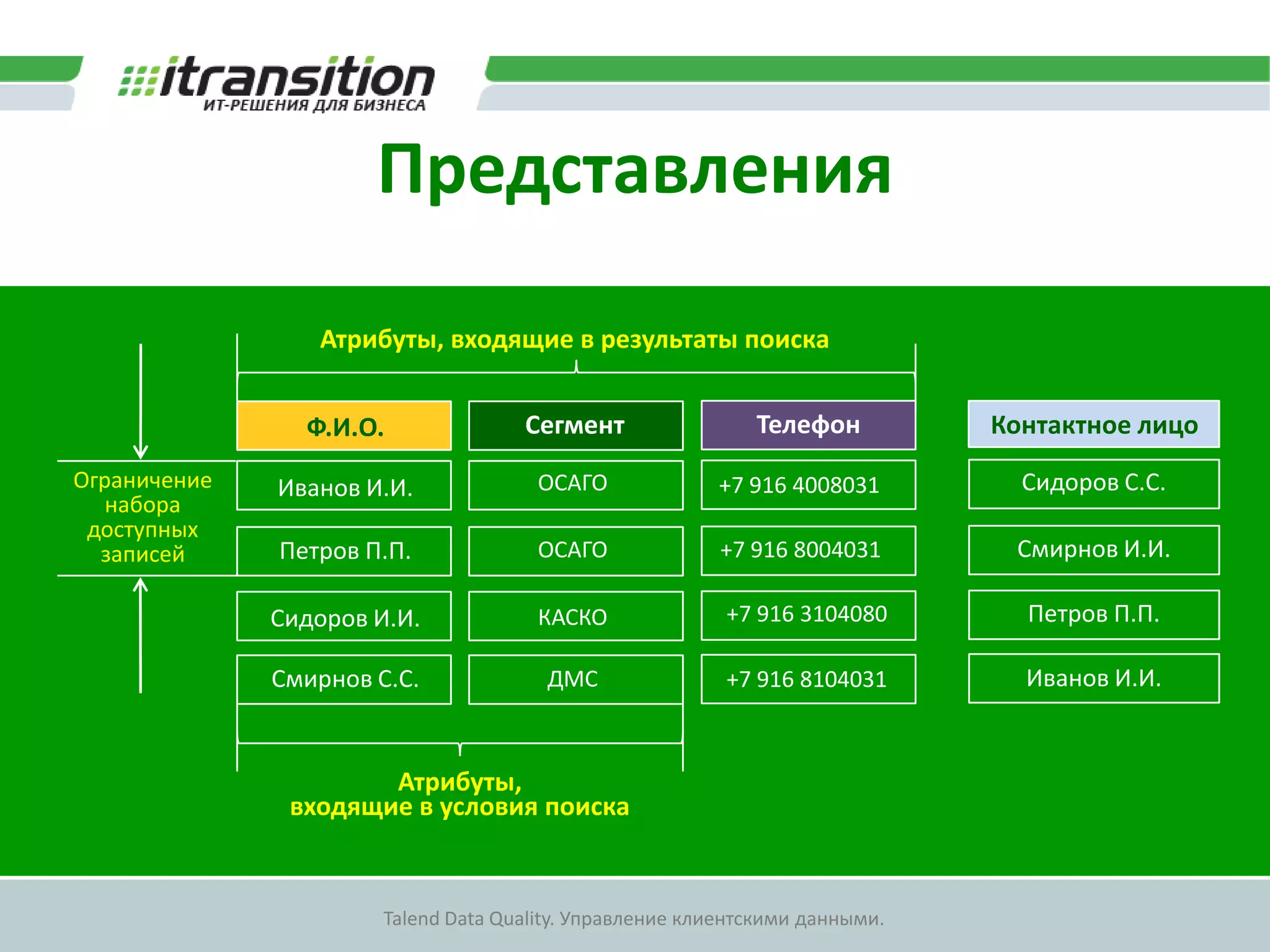 itransition
ИТ-РЕШЕНИЯ ДЛЯ БИЗНЕСА

Представления

Атрибуты, входящие в результаты поиска

Ограничение набора доступных записей

| Ф.И.О. | Сегмент | Телефон | Контактное лицо |
|---|---|---|---|
| Иванов И.И. | ОСАГО | +7 916 4008031 | Сидоров С.С. |
| Петров П.П. | ОСАГО | +7 916 8004031 | Смирнов И.И. |
| Сидоров И.И. | КАСКО | +7 916 3104080 | Петров П.П. |
| Смирнов С.С. | ДМС | +7 916 8104031 | Иванов И.И. |

Атрибуты, входящие в условия поиска

Talend Data Quality. Управление клиентскими данными.